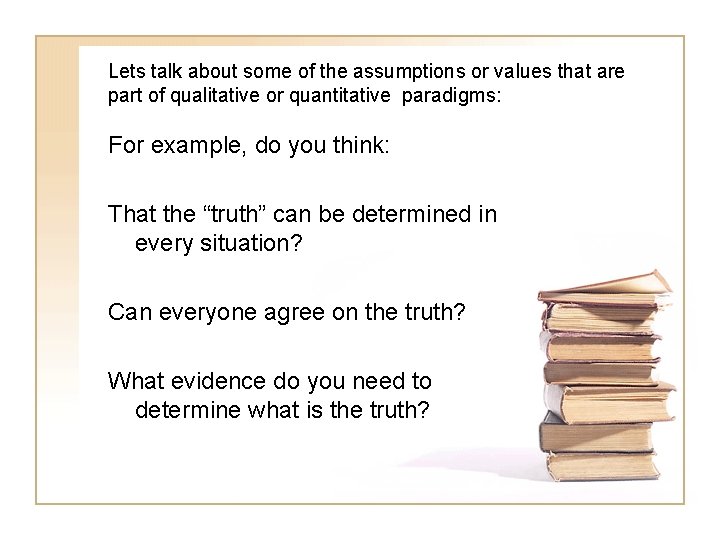 Lets talk about some of the assumptions or values that are part of qualitative or quantitative paradigms:

For example, do you think:

That the “truth” can be determined in every situation?

Can everyone agree on the truth?

What evidence do you need to determine what is the truth?